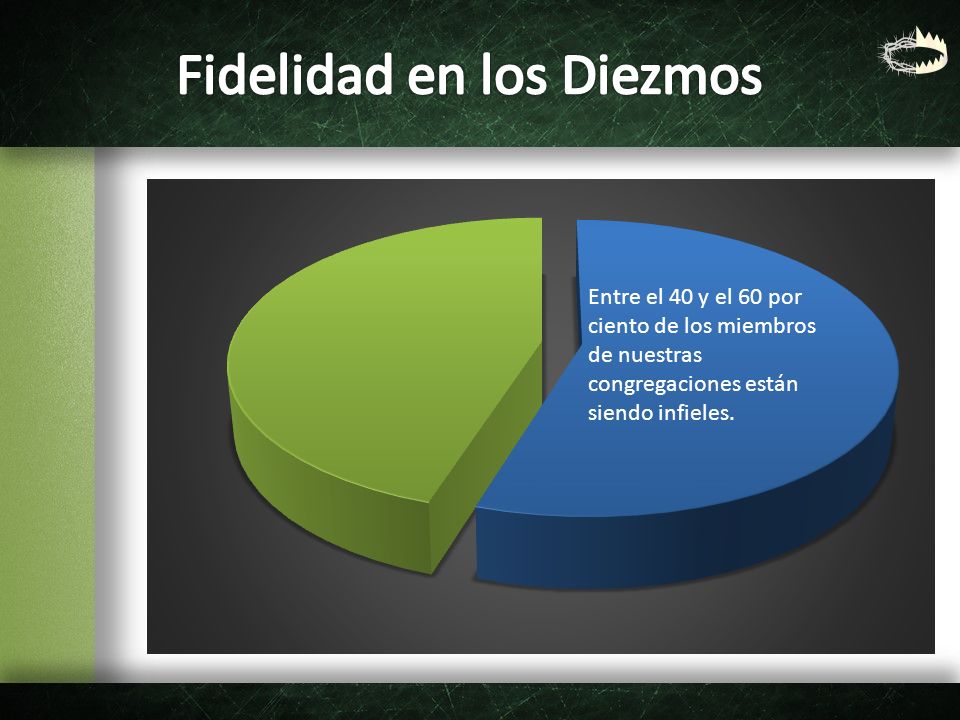 Fidelidad en los Diezmos

Entre el 40 y el 60 por ciento de los miembros de nuestras congregaciones están siendo infieles.